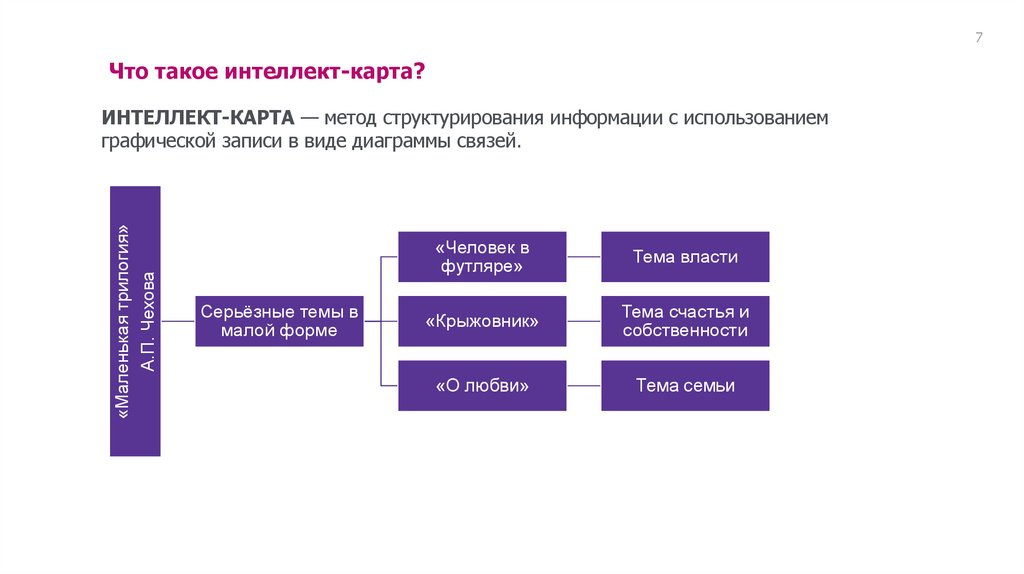 7

Что такое интеллект-карта?

ИНТЕЛЛЕКТ-КАРТА — метод структурирования информации с использованием графической записи в виде диаграммы связей.

«Маленькая трилогия» А.П. Чехова

Серьёзные темы в малой форме

«Человек в футляре»

Тема власти

«Крыжовник»

Тема счастья и собственности

«О любви»

Тема семьи